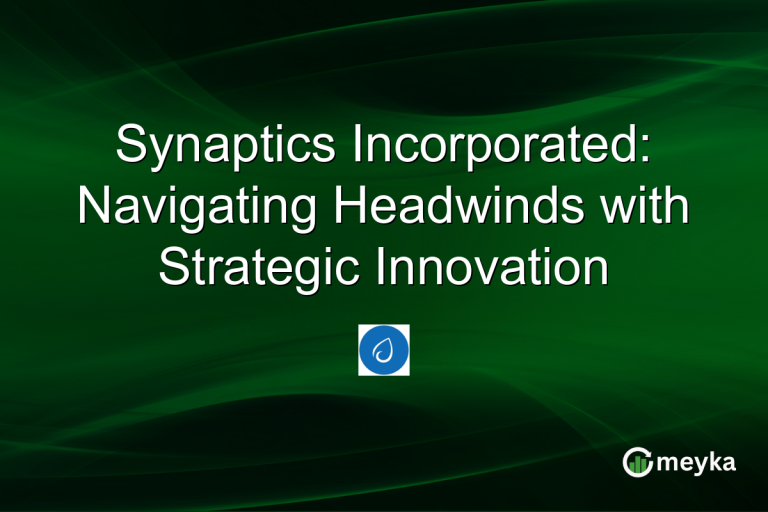 Synaptics Incorporated: Navigating Headwinds with Strategic Innovation

meyka